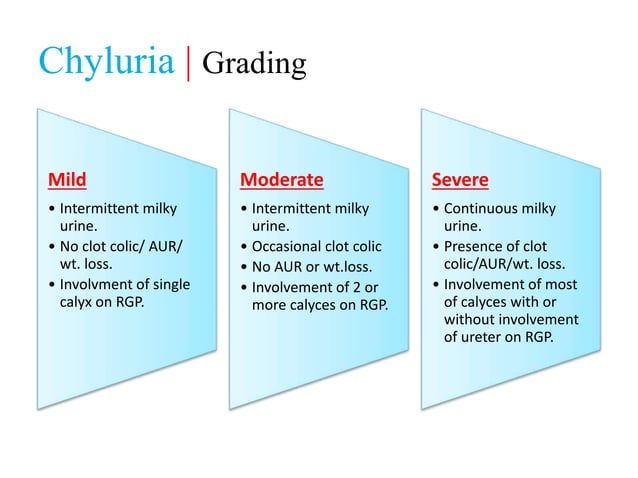 Chyluria | Grading

Mild
• Intermittent milky urine.
• No clot colic/ AUR/ wt. loss.
• Involvment of single calyx on RGP.

Moderate
• Intermittent milky urine.
• Occasional clot colic
• No AUR or wt.loss.
• Involvement of 2 or more calyces on RGP.

Severe
• Continuous milky urine.
• Presence of clot colic/AUR/wt. loss.
• Involvement of most of calyces with or without involvement of ureter on RGP.